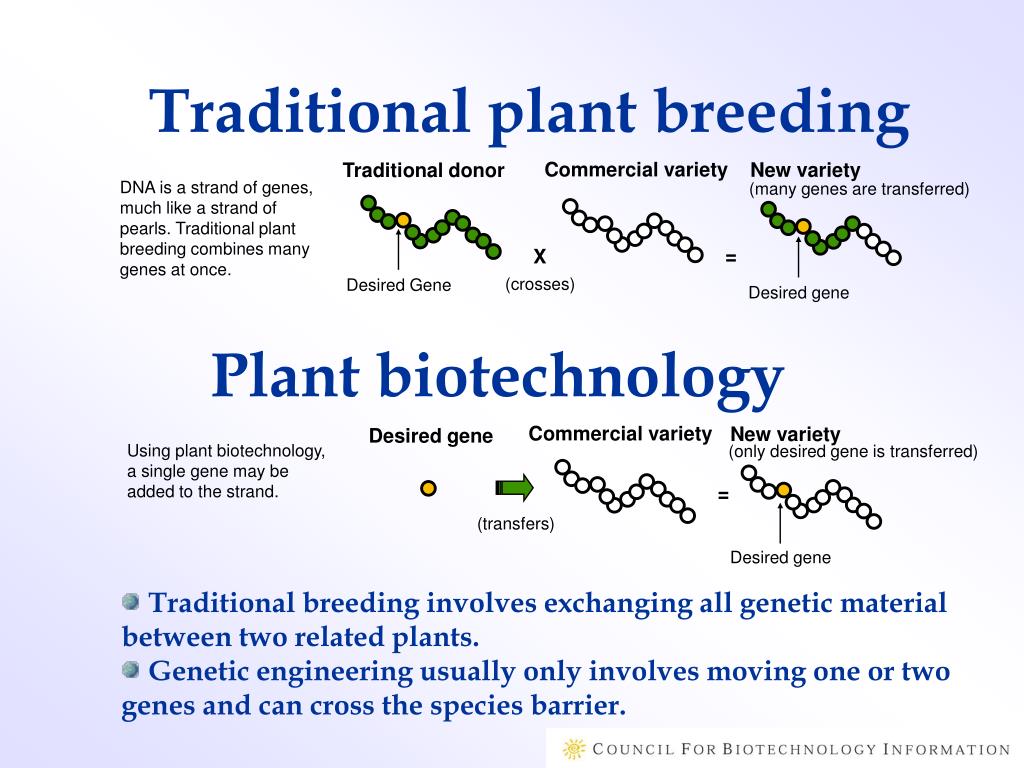 Traditional plant breeding

DNA is a strand of genes, much like a strand of pearls. Traditional plant breeding combines many genes at once.

Traditional donor

Desired Gene

X

(crosses)

Commercial variety

=

New variety
(many genes are transferred)

Desired gene

Plant biotechnology

Using plant biotechnology, a single gene may be added to the strand.

Desired gene

(transfers)

Commercial variety

=

New variety
(only desired gene is transferred)

Desired gene

Traditional breeding involves exchanging all genetic material between two related plants.
Genetic engineering usually only involves moving one or two genes and can cross the species barrier.

COUNCIL FOR BIOTECHNOLOGY INFORMATION